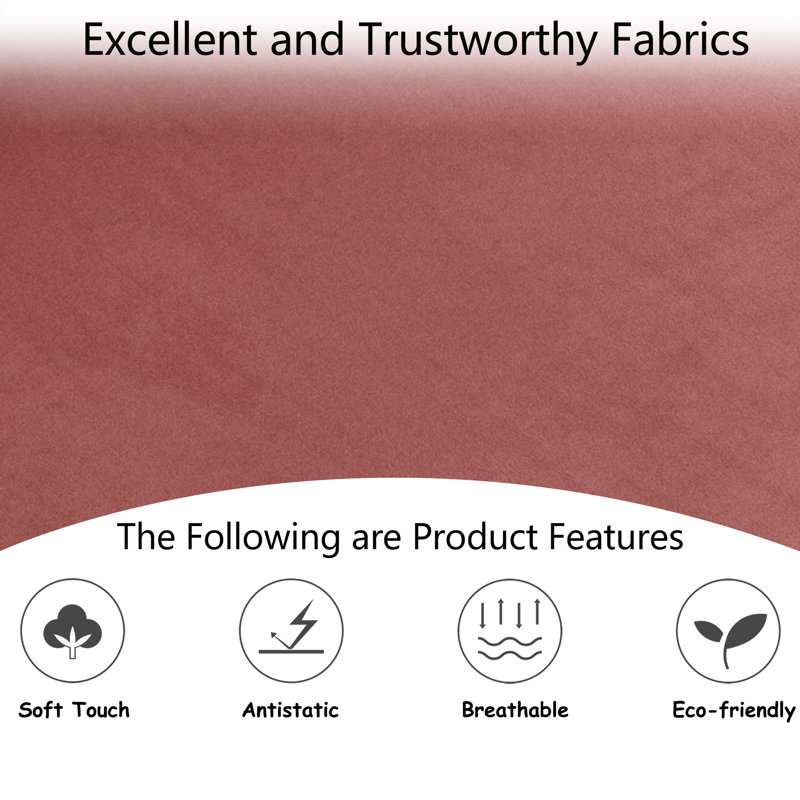 Excellent and Trustworthy Fabrics

The Following are Product Features

Soft Touch

Antistatic

Breathable

Eco-friendly